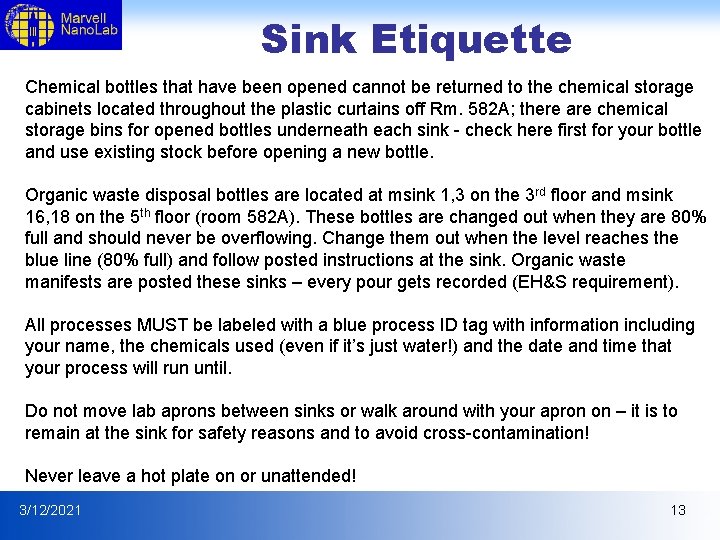 Marvell NanoLab

Sink Etiquette

Chemical bottles that have been opened cannot be returned to the chemical storage cabinets located throughout the plastic curtains off Rm. 582A; there are chemical storage bins for opened bottles underneath each sink - check here first for your bottle and use existing stock before opening a new bottle.

Organic waste disposal bottles are located at msink 1,3 on the 3$^{rd}$ floor and msink 16,18 on the 5$^{th}$ floor (room 582A). These bottles are changed out when they are 80% full and should never be overflowing. Change them out when the level reaches the blue line (80% full) and follow posted instructions at the sink. Organic waste manifests are posted these sinks – every pour gets recorded (EH&S requirement).

All processes MUST be labeled with a blue process ID tag with information including your name, the chemicals used (even if it's just water!) and the date and time that your process will run until.

Do not move lab aprons between sinks or walk around with your apron on – it is to remain at the sink for safety reasons and to avoid cross-contamination!

Never leave a hot plate on or unattended!

3/12/2021

13